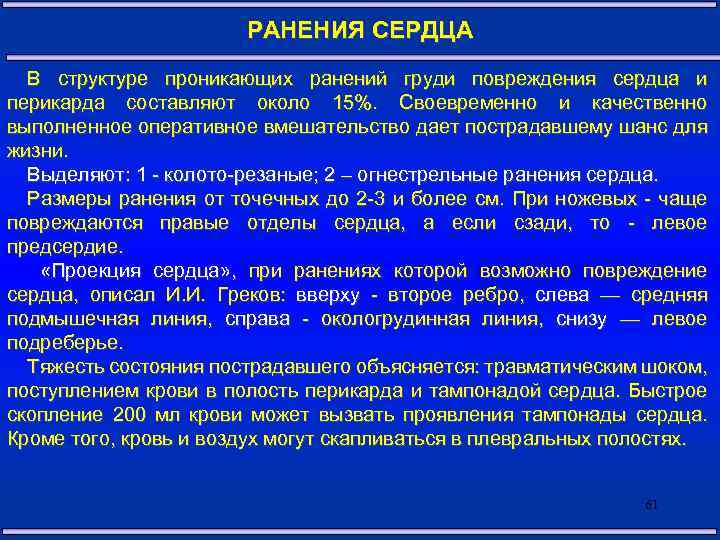 РАНЕНИЯ СЕРДЦА

В структуре проникающих ранений груди повреждения сердца и перикарда составляют около 15%. Своевременно и качественно выполненное оперативное вмешательство дает пострадавшему шанс для жизни.

Выделяют: 1 - колото-резаные; 2 – огнестрельные ранения сердца.

Размеры ранения от точечных до 2-3 и более см. При ножевых - чаще повреждаются правые отделы сердца, а если сзади, то - левое предсердие.

«Проекция сердца», при ранениях которой возможно повреждение сердца, описал И.И. Греков: вверху - второе ребро, слева — средняя подмышечная линия, справа - окологрудинная линия, снизу — левое подреберье.

Тяжесть состояния пострадавшего объясняется: травматическим шоком, поступлением крови в полость перикарда и тампонадой сердца. Быстрое скопление 200 мл крови может вызвать проявления тампонады сердца. Кроме того, кровь и воздух могут скапливаться в плевральных полостях.

61